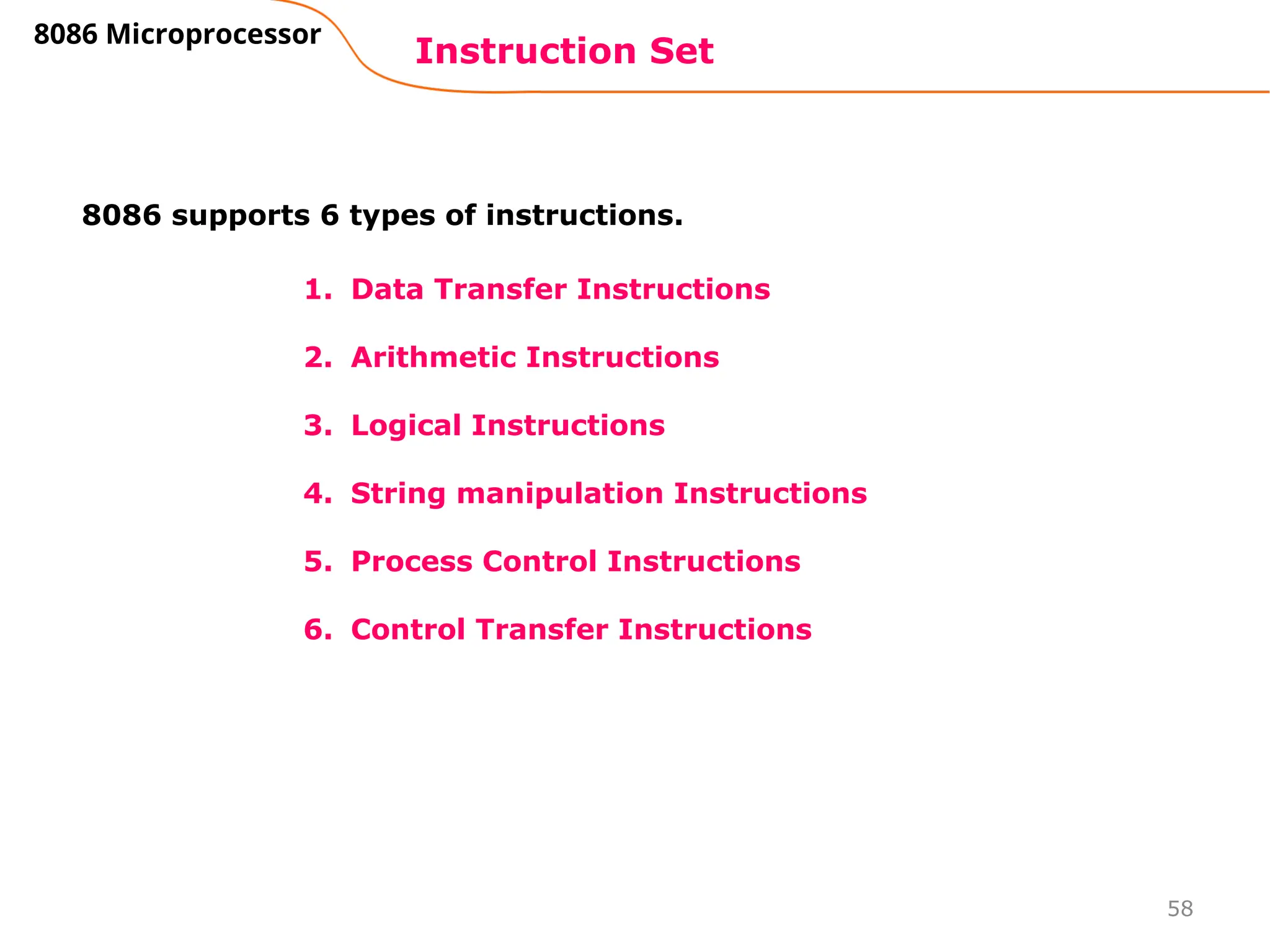 8086 Microprocessor

Instruction Set

8086 supports 6 types of instructions.

1. Data Transfer Instructions

2. Arithmetic Instructions

3. Logical Instructions

4. String manipulation Instructions

5. Process Control Instructions

6. Control Transfer Instructions

58